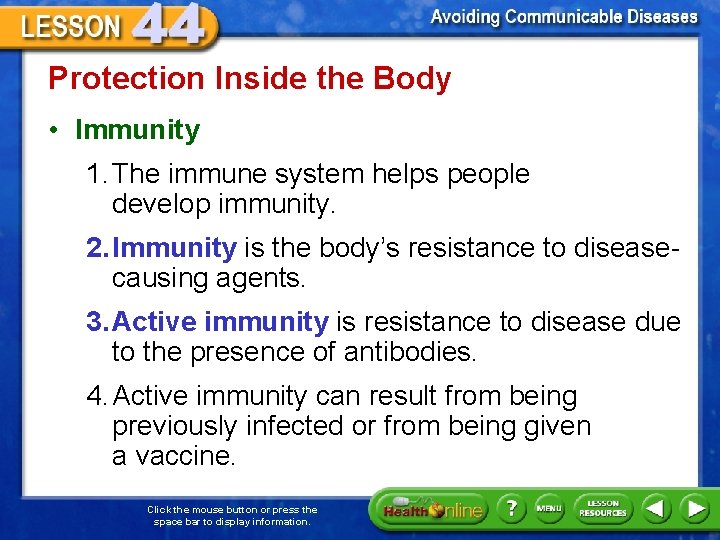 LESSON 44

Avoiding Communicable Diseases

Protection Inside the Body

• Immunity

1. The immune system helps people develop immunity.

2. Immunity is the body's resistance to disease-causing agents.

3. Active immunity is resistance to disease due to the presence of antibodies.

4. Active immunity can result from being previously infected or from being given a vaccine.

Click the mouse button or press the space bar to display information.

Health Online

?

MENU

LESSON RESOURCES